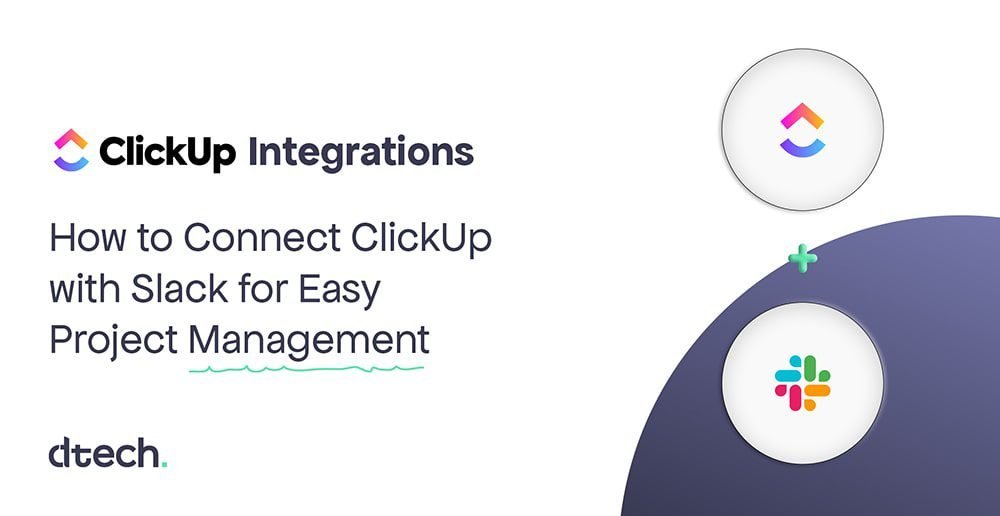 ClickUp Integrations

How to Connect ClickUp with Slack for Easy Project Management

dtech.